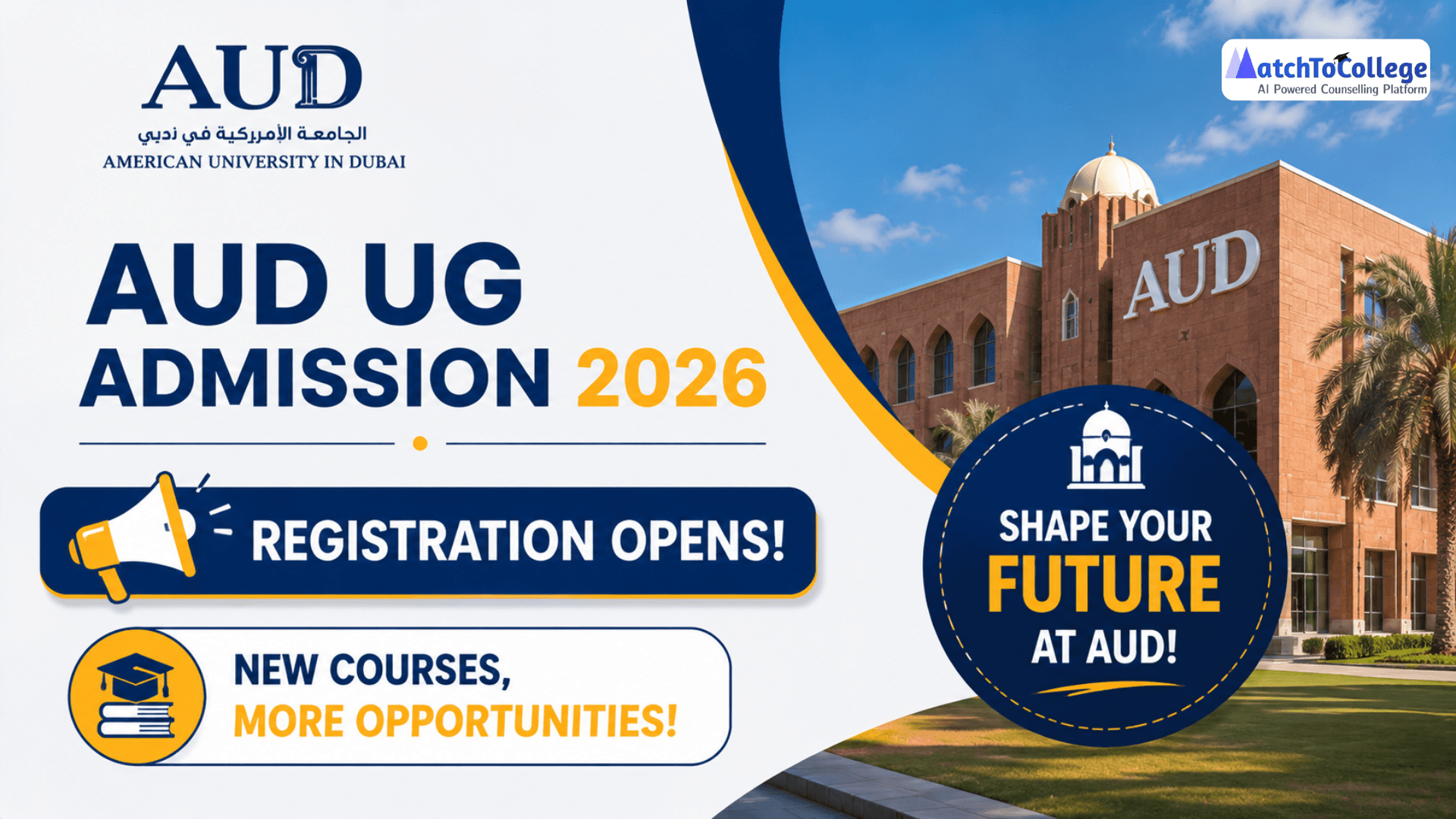 AUD
الجامعة الأمريكية في دبي
AMERICAN UNIVERSITY IN DUBAI

MatchToCollege
AI Powered Counselling Platform

AUD UG
ADMISSION 2026

REGISTRATION OPENS!

NEW COURSES,
MORE OPPORTUNITIES!

AUD

SHAPE YOUR
FUTURE
AT AUD!